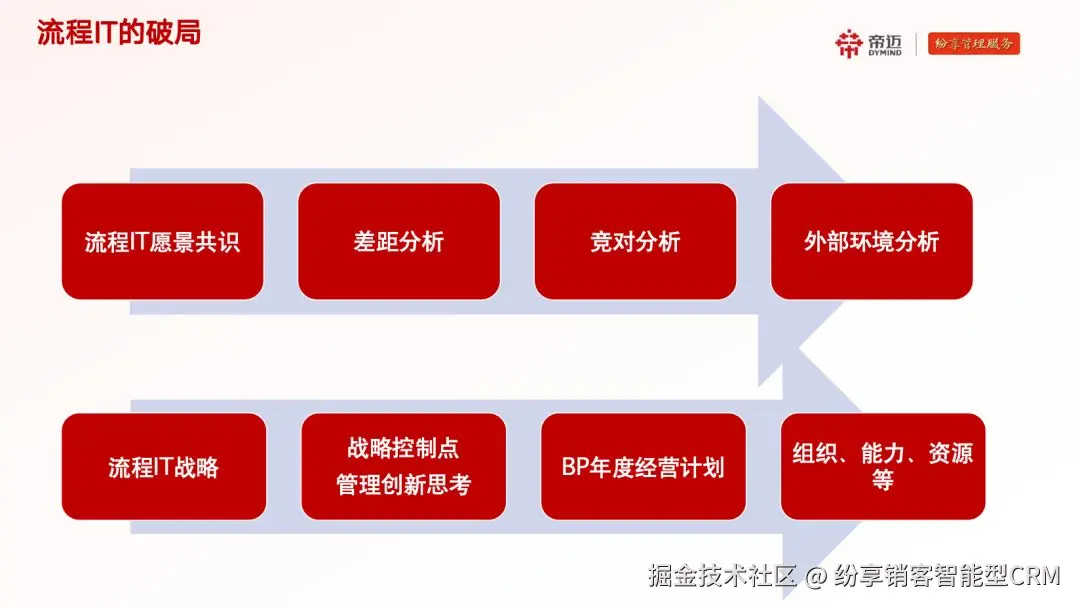 流程IT的破局

帝迈 DYMIND

纷享管理服务

流程IT愿景共识

差距分析

竞对分析

外部环境分析

流程IT战略

战略控制点
管理创新思考

BP年度经营计划

组织、能力、资源等

掘金技术社区 @ 纷享销客智能型CRM